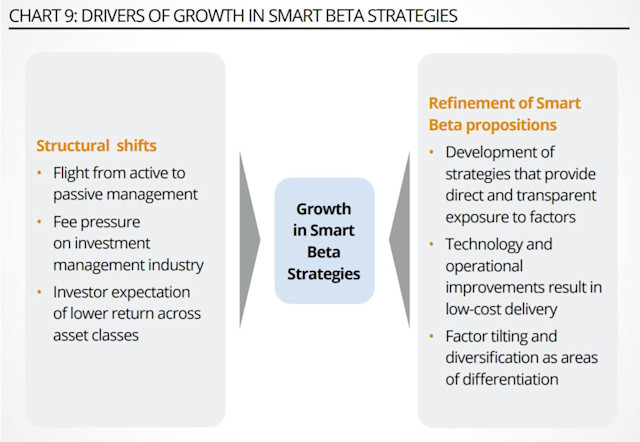 CHART 9: DRIVERS OF GROWTH IN SMART BETA STRATEGIES

Structural shifts
• Flight from active to passive management
• Fee pressure on investment management industry
• Investor expectation of lower return across asset classes

Growth in Smart Beta Strategies

Refinement of Smart Beta propositions
• Development of strategies that provide direct and transparent exposure to factors
• Technology and operational improvements result in low-cost delivery
• Factor tilting and diversification as areas of differentiation